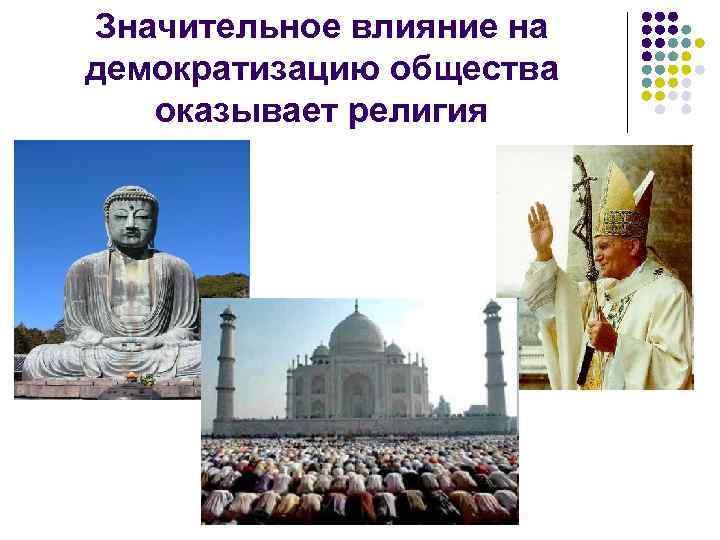 Значительное влияние на демократизацию общества оказывает религия